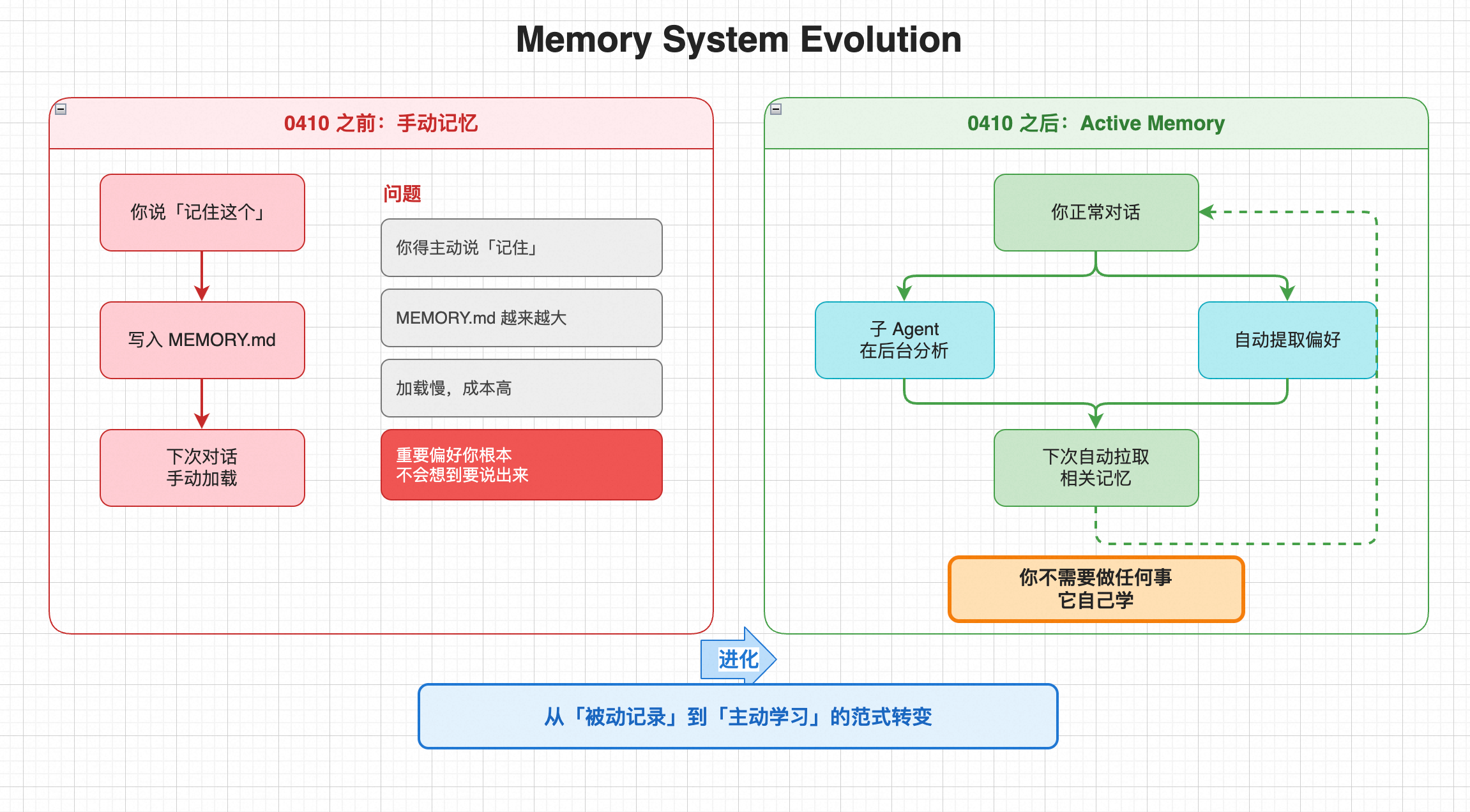 Memory System Evolution

0410 之前：手动记忆

你说「记住这个」

写入 MEMORY.md

下次对话
手动加载

问题

你得主动说「记住」

MEMORY.md 越来越大

加载慢，成本高

重要偏好你根本
不会想到要说出来

0410 之后：Active Memory

你正常对话

子 Agent
在后台分析

自动提取偏好

下次自动拉取
相关记忆

你不需要做任何事
它自己学

进化

从「被动记录」到「主动学习」的范式转变